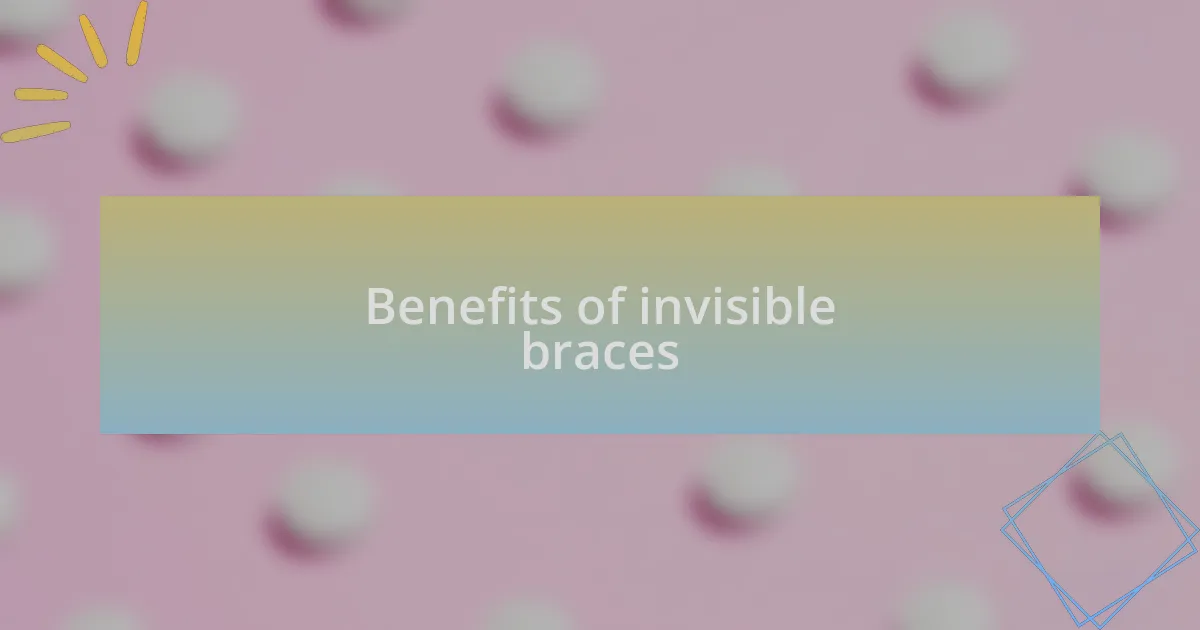 Benefits of invisible braces